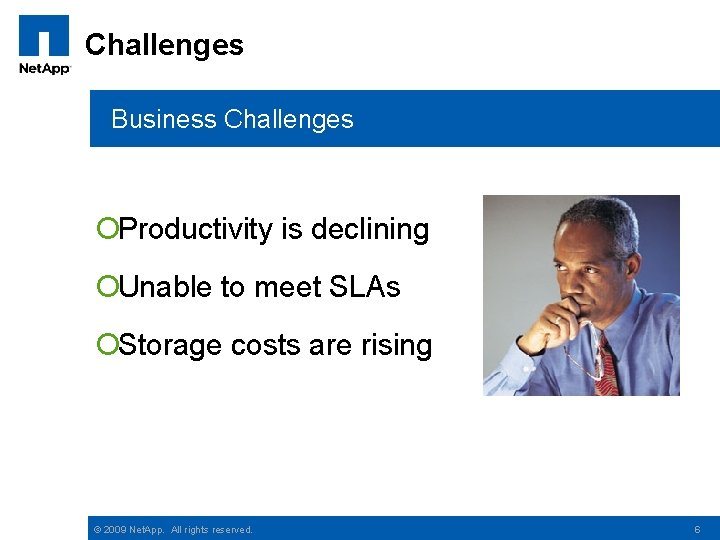 NetApp

Challenges

Business Challenges

Productivity is declining

Unable to meet SLAs

Storage costs are rising

© 2009 NetApp. All rights reserved.

6